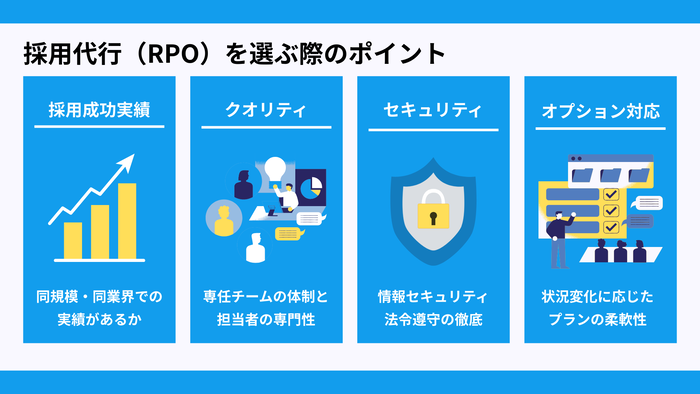 採用代行（RPO）を選ぶ際のポイント

採用成功実績

同規模・同業界での実績があるか

クオリティ

専任チームの体制と担当者の専門性

セキュリティ

情報セキュリティ法令遵守の徹底

オプション対応

状況変化に応じたプランの柔軟性